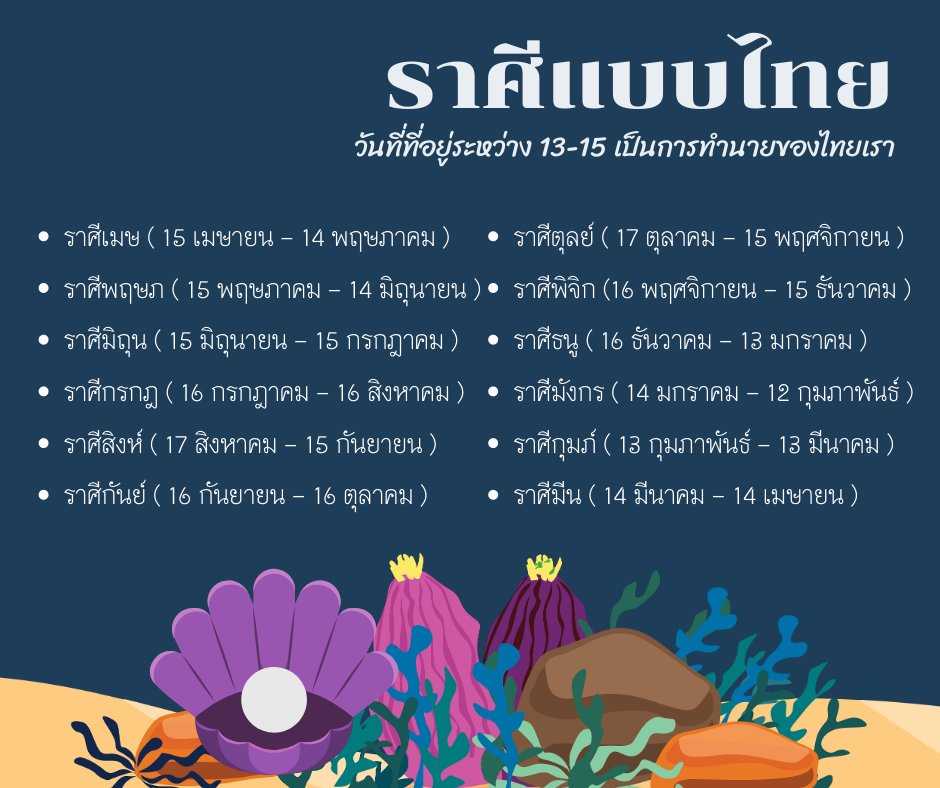 ราศีแบบไทย

วันที่ที่อยู่ระหว่าง 13-15 เป็นการทำนายของไทยเรา

- ราศีเมษ ( 15 เมษายน – 14 พฤษภาคม )
- ราศีพฤษภ ( 15 พฤษภาคม – 14 มิถุนายน )
- ราศีมิถุน ( 15 มิถุนายน – 15 กรกฎาคม )
- ราศีกรกฎ ( 16 กรกฎาคม – 16 สิงหาคม )
- ราศีสิงห์ ( 17 สิงหาคม – 15 กันยายน )
- ราศีกันย์ ( 16 กันยายน – 16 ตุลาคม )

- ราศีตุลย์ ( 17 ตุลาคม – 15 พฤศจิกายน )
- ราศีพิจิก (16 พฤศจิกายน – 15 ธันวาคม )
- ราศีธนู ( 16 ธันวาคม – 13 มกราคม )
- ราศีมังกร ( 14 มกราคม – 12 กุมภาพันธ์ )
- ราศีกุมภ์ ( 13 กุมภาพันธ์ – 13 มีนาคม )
- ราศีมีน ( 14 มีนาคม – 14 เมษายน )